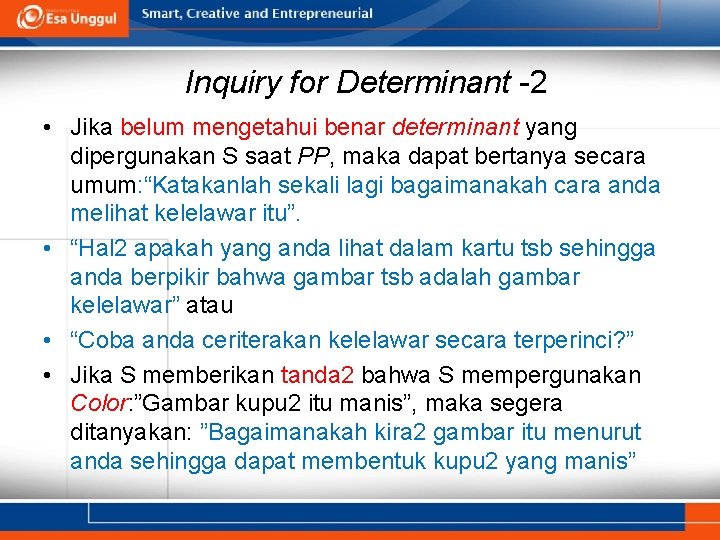 Esa Unggul
Smart, Creative and Entrepreneurial

Inquiry for Determinant -2

• Jika belum mengetahui benar determinant yang dipergunakan S saat PP, maka dapat bertanya secara umum:“Katakanlah sekali lagi bagaimanakah cara anda melihat kelelawar itu”.

• “Hal2 apakah yang anda lihat dalam kartu tsb sehingga anda berpikir bahwa gambar tsb adalah gambar kelelawar” atau

• “Coba anda ceriterakan kelelawar secara terperinci?”

• Jika S memberikan tanda2 bahwa S mempergunakan Color:”Gambar kupu2 itu manis”, maka segera ditanyakan: ”Bagaimanakah kira2 gambar itu menurut anda sehingga dapat membentuk kupu2 yang manis”